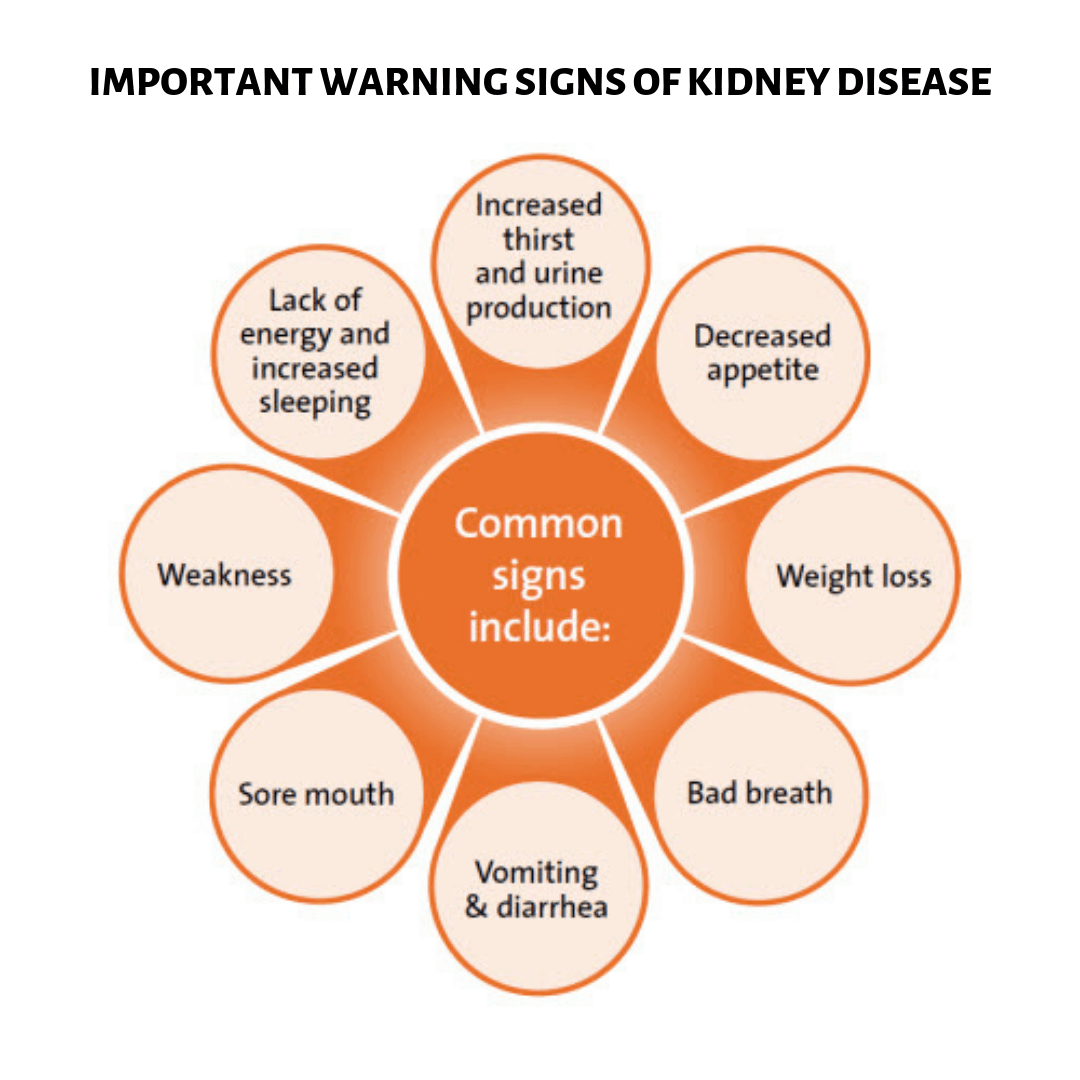 IMPORTANT WARNING SIGNS OF KIDNEY DISEASE

Common signs include:

Increased thirst and urine production

Decreased appetite

Weight loss

Bad breath

Vomiting & diarrhea

Sore mouth

Weakness

Lack of energy and increased sleeping